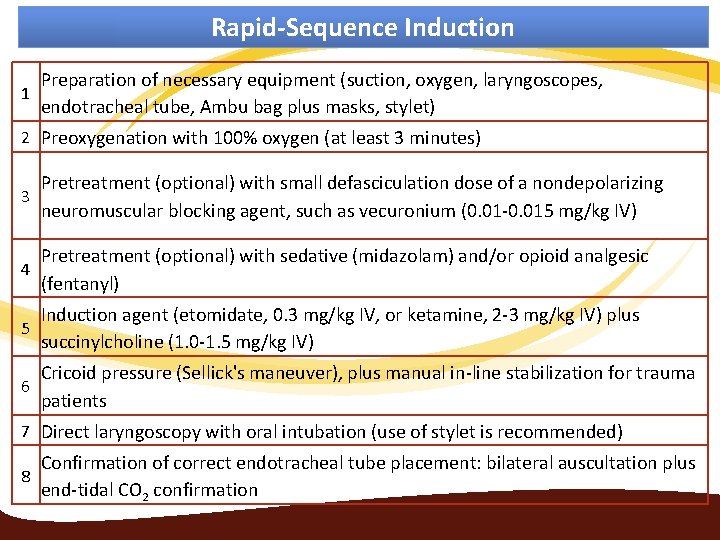 Rapid-Sequence Induction

| | |
|---|---|
| 1 | Preparation of necessary equipment (suction, oxygen, laryngoscopes, endotracheal tube, Ambu bag plus masks, stylet) |
| 2 | Preoxygenation with 100% oxygen (at least 3 minutes) |
| 3 | Pretreatment (optional) with small defasciculation dose of a nondepolarizing neuromuscular blocking agent, such as vecuronium (0.01-0.015 mg/kg IV) |
| 4 | Pretreatment (optional) with sedative (midazolam) and/or opioid analgesic (fentanyl) |
| 5 | Induction agent (etomidate, 0.3 mg/kg IV, or ketamine, 2-3 mg/kg IV) plus succinylcholine (1.0-1.5 mg/kg IV) |
| 6 | Cricoid pressure (Sellick's maneuver), plus manual in-line stabilization for trauma patients |
| 7 | Direct laryngoscopy with oral intubation (use of stylet is recommended) |
| 8 | Confirmation of correct endotracheal tube placement: bilateral auscultation plus end-tidal $CO_2$ confirmation |